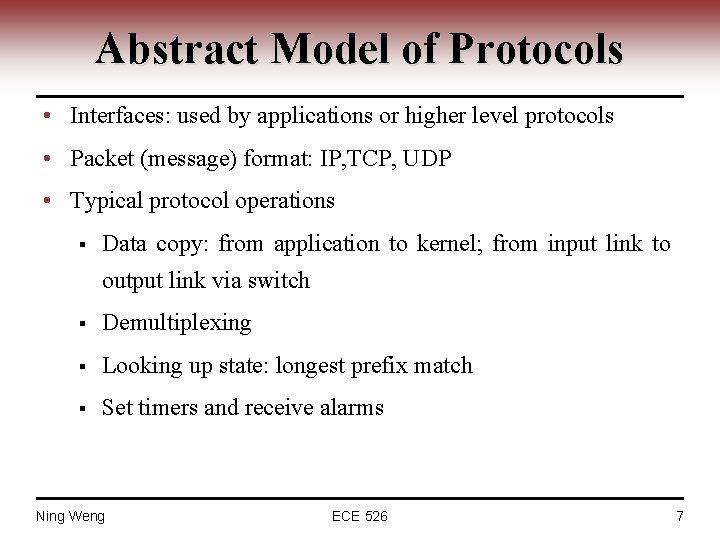 Abstract Model of Protocols

• Interfaces: used by applications or higher level protocols

• Packet (message) format: IP,TCP, UDP

• Typical protocol operations

▪ Data copy: from application to kernel; from input link to output link via switch

▪ Demultiplexing

▪ Looking up state: longest prefix match

▪ Set timers and receive alarms

Ning Weng

ECE 526

7